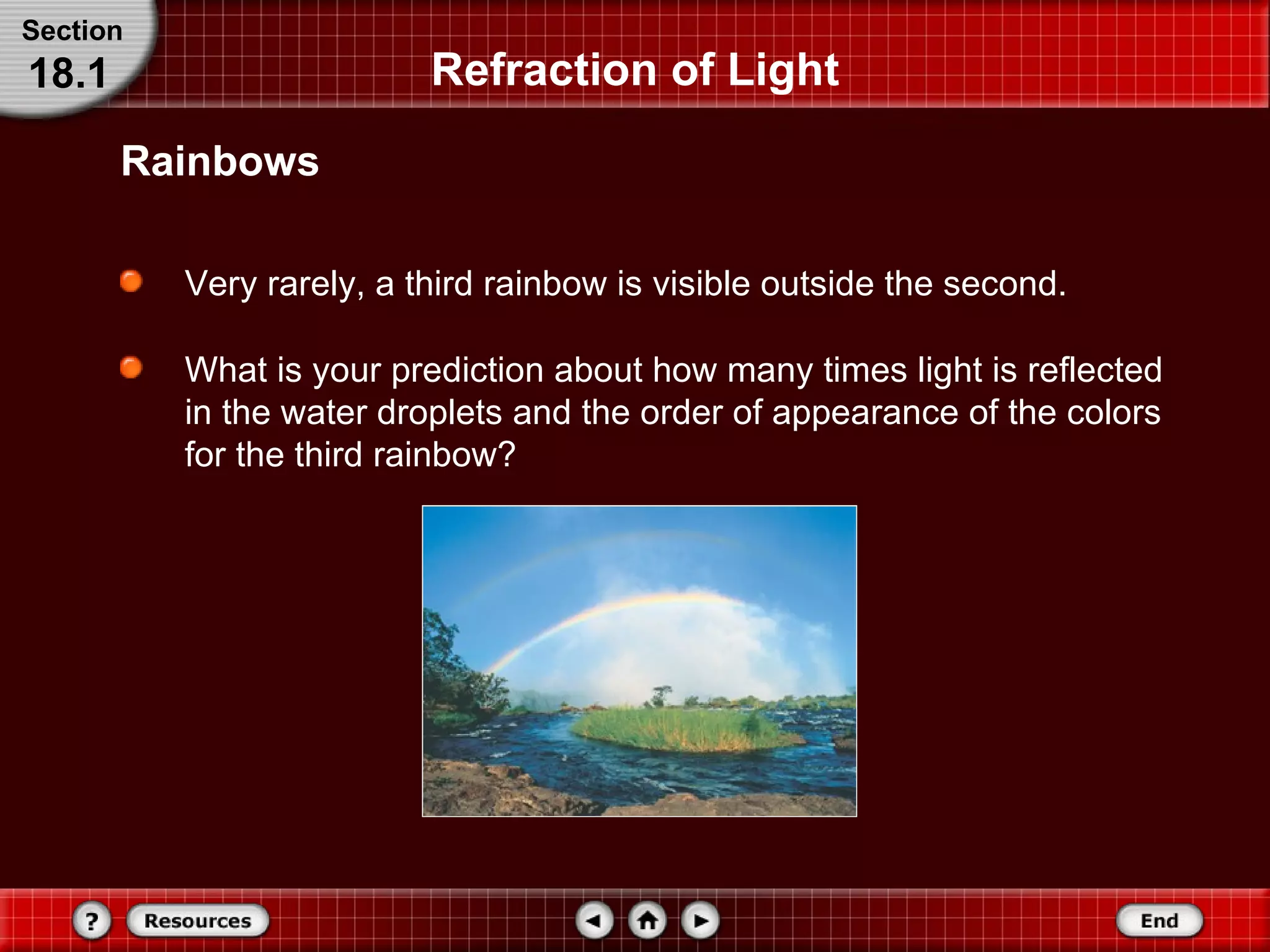 Section
18.1

Refraction of Light

Rainbows

Very rarely, a third rainbow is visible outside the second.

What is your prediction about how many times light is reflected in the water droplets and the order of appearance of the colors for the third rainbow?

?
Resources
End